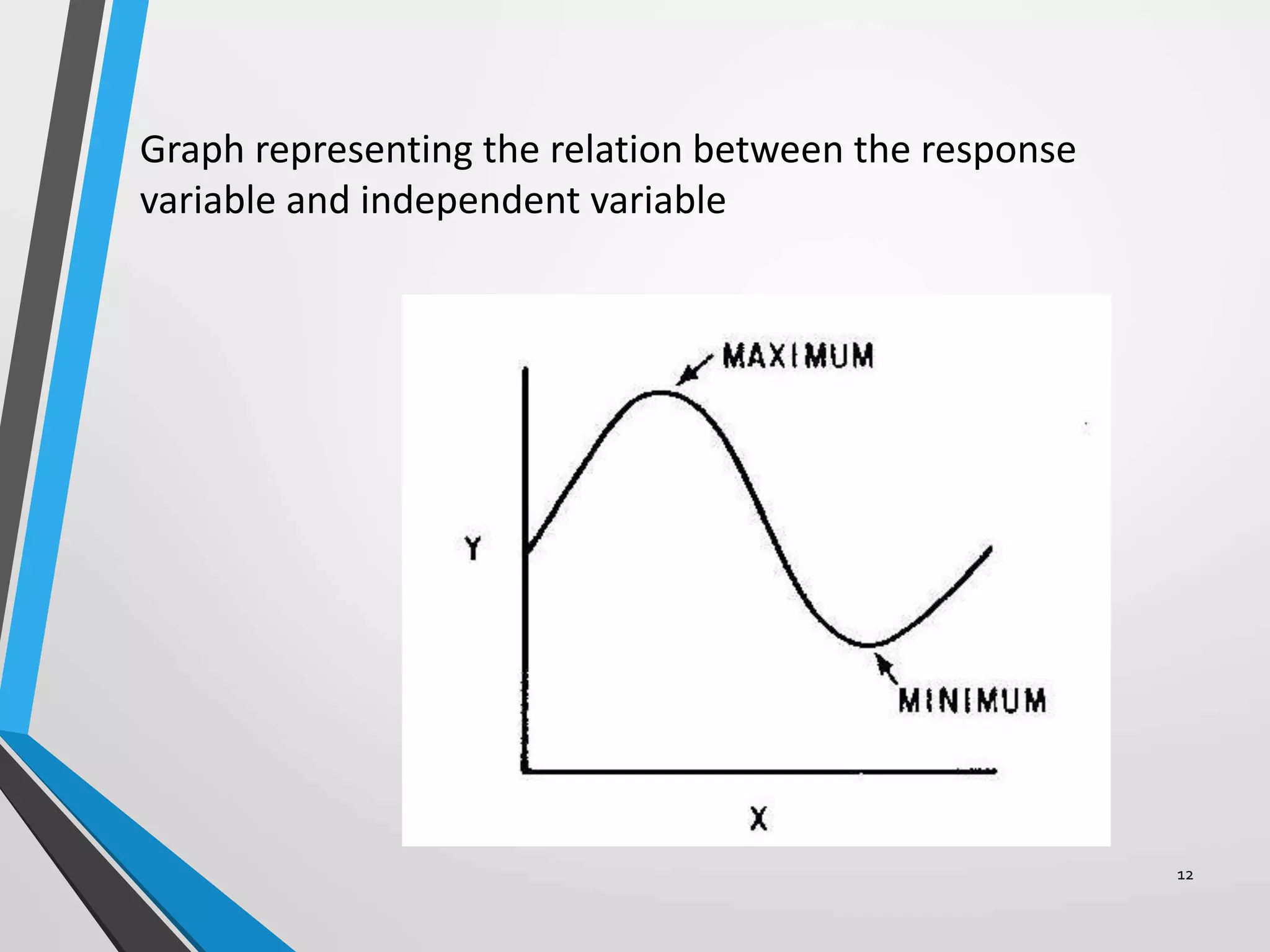 Graph representing the relation between the response variable and independent variable

MAXIMUM

Y

MINIMUM

X

12